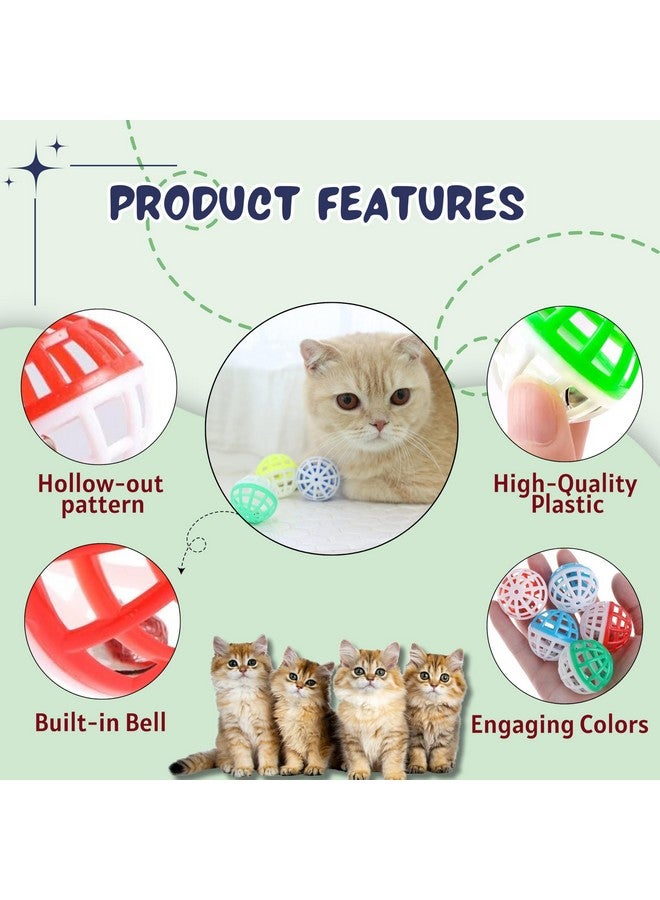 PRODUCT FEATURES

Hollow-out pattern

High-Quality Plastic

Built-in Bell

Engaging Colors